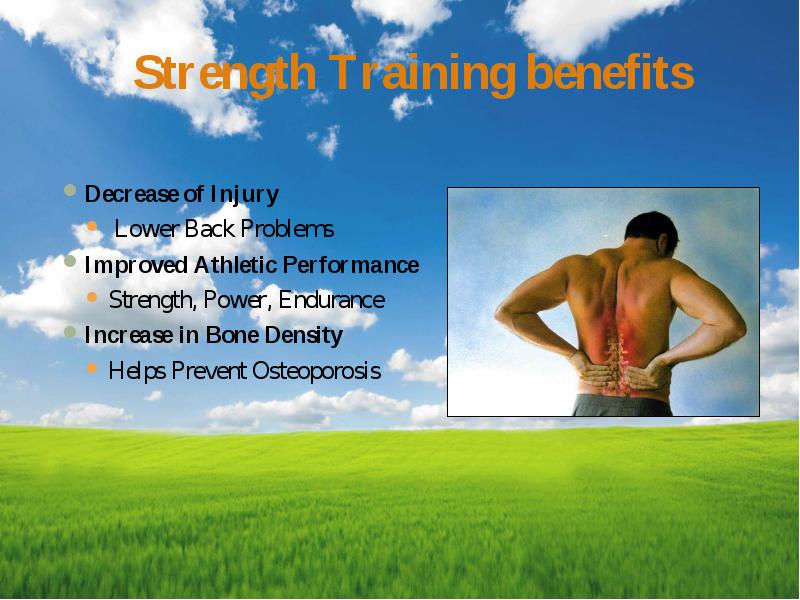 Strength Training benefits

- Decrease of Injury
  - Lower Back Problems
- Improved Athletic Performance
  - Strength, Power, Endurance
- Increase in Bone Density
  - Helps Prevent Osteoporosis